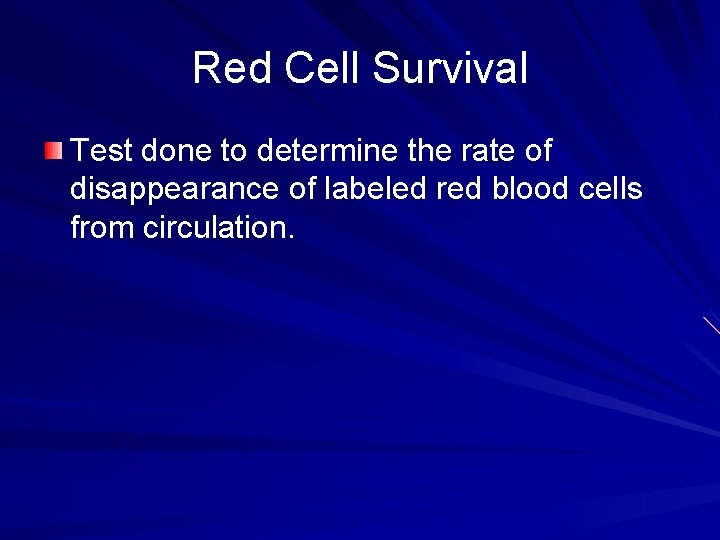 Red Cell Survival

Test done to determine the rate of disappearance of labeled red blood cells from circulation.